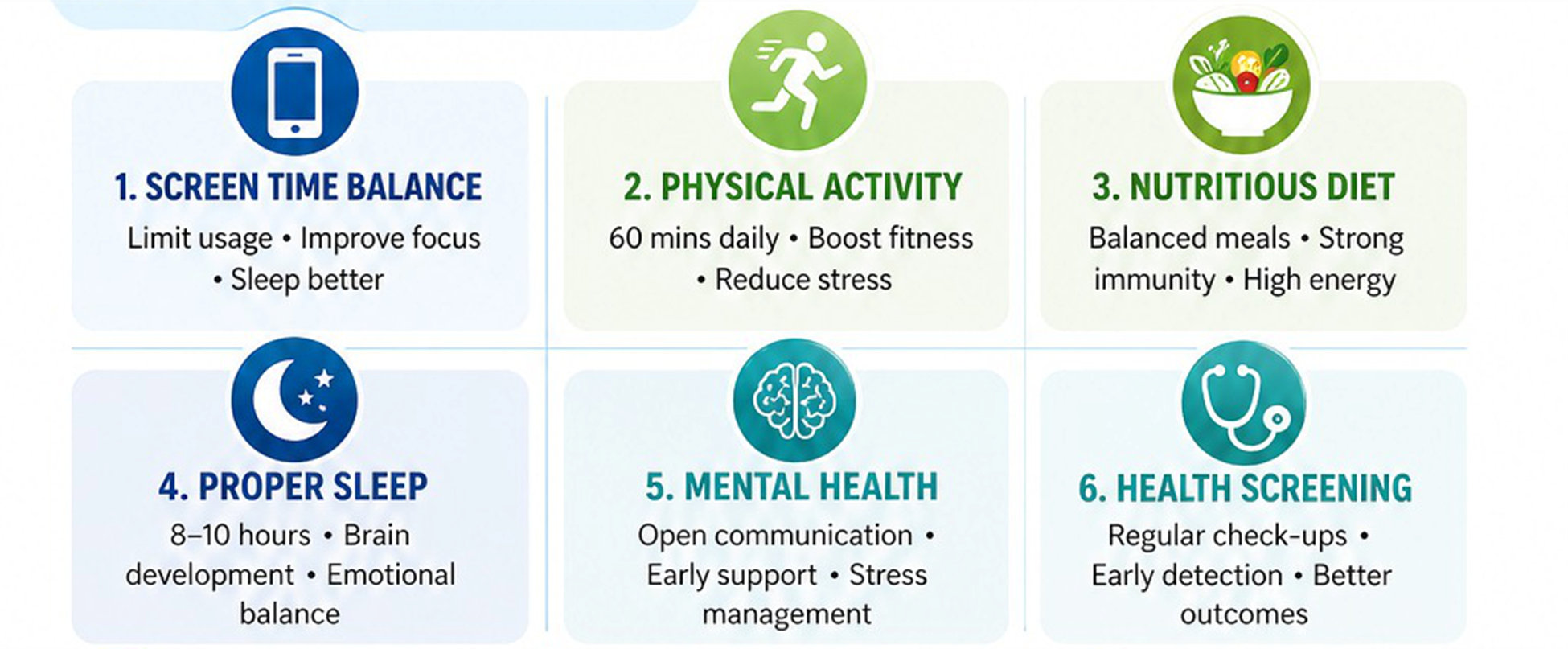 1. SCREEN TIME BALANCE

Limit usage • Improve focus • Sleep better

2. PHYSICAL ACTIVITY

60 mins daily • Boost fitness • Reduce stress

3. NUTRITIOUS DIET

Balanced meals • Strong immunity • High energy

4. PROPER SLEEP

8–10 hours • Brain development • Emotional balance

5. MENTAL HEALTH

Open communication • Early support • Stress management

6. HEALTH SCREENING

Regular check-ups • Early detection • Better outcomes